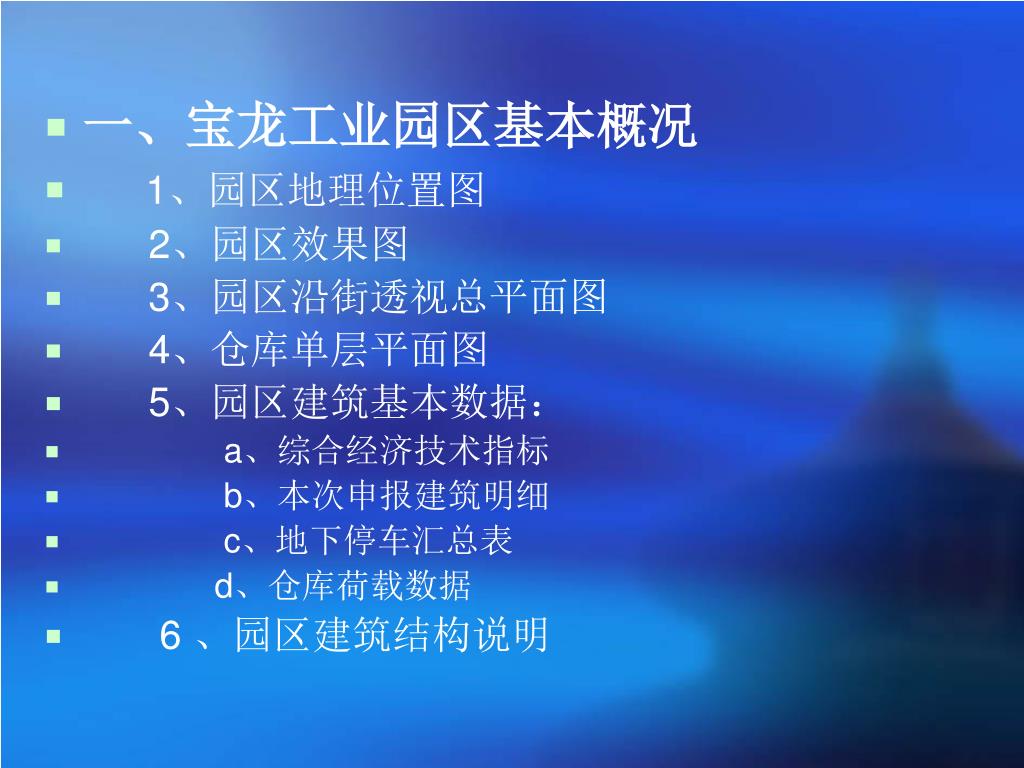 一、宝龙工业园区基本概况
1、园区地理位置图
2、园区效果图
3、园区沿街透视总平面图
4、仓库单层平面图
5、园区建筑基本数据：
a、综合经济技术指标
b、本次申报建筑明细
c、地下停车汇总表
d、仓库荷载数据
6 、园区建筑结构说明